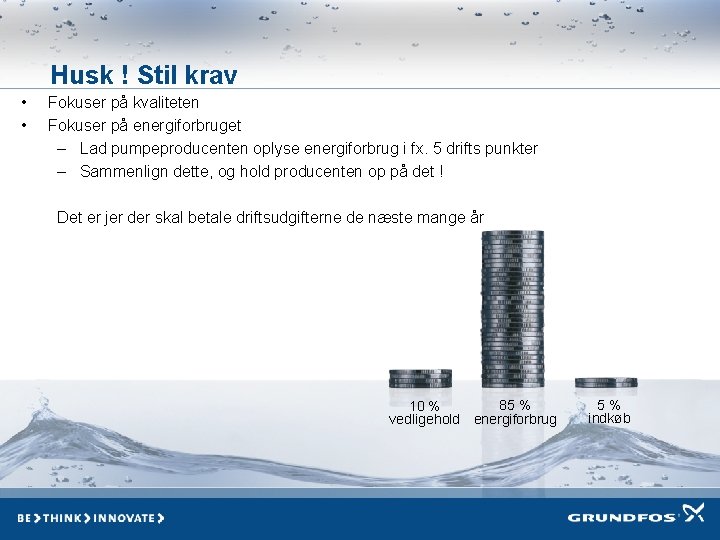 Husk ! Stil krav

• Fokuser på kvaliteten
• Fokuser på energiforbruget
– Lad pumpeproducenten oplyse energiforbrug i fx. 5 drifts punkter
– Sammenlign dette, og hold producenten op på det !

Det er jer der skal betale driftsudgifterne de næste mange år

10 %
vedligehold

85 %
energiforbrug

5 %
indkøb

BE > THINK > INNOVATE >

GRUNDFOS